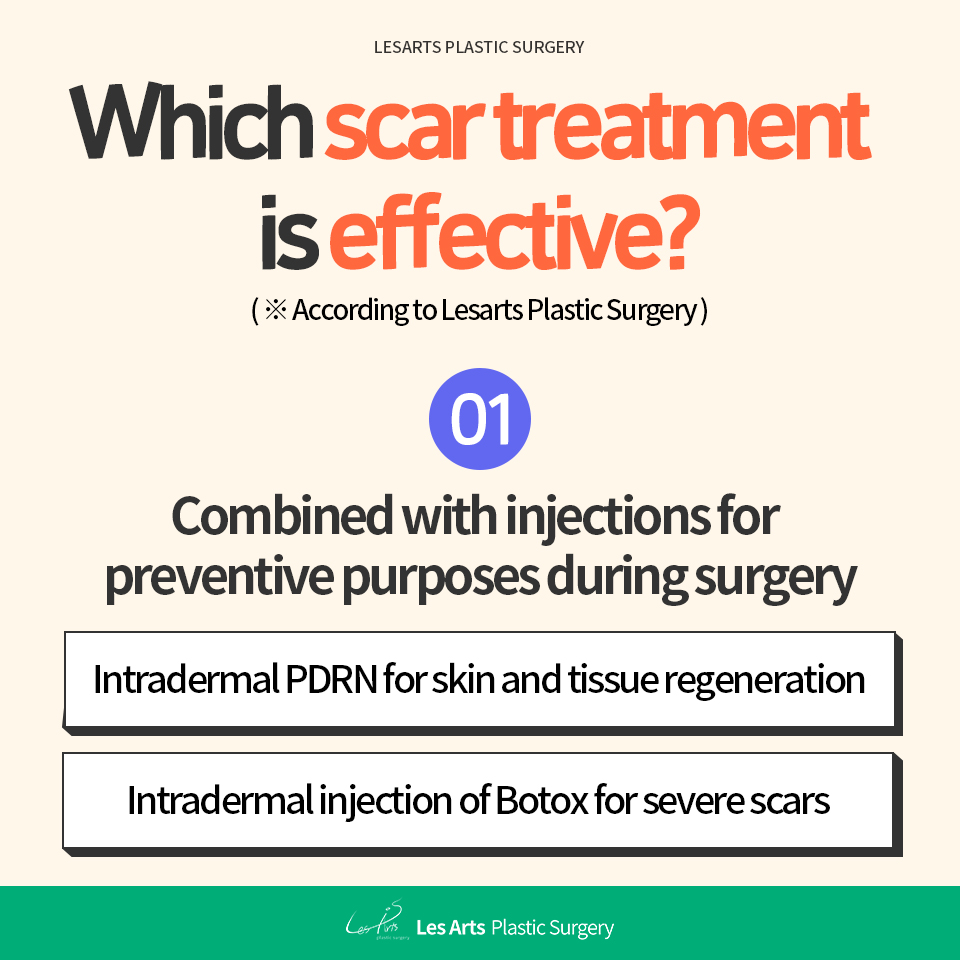 LESARTS PLASTIC SURGERY

Which scar treatment is effective?

( ※ According to Lesarts Plastic Surgery )

01

Combined with injections for preventive purposes during surgery

Intradermal PDRN for skin and tissue regeneration

Intradermal injection of Botox for severe scars

Les Arts plastic surgery Les Arts Plastic Surgery